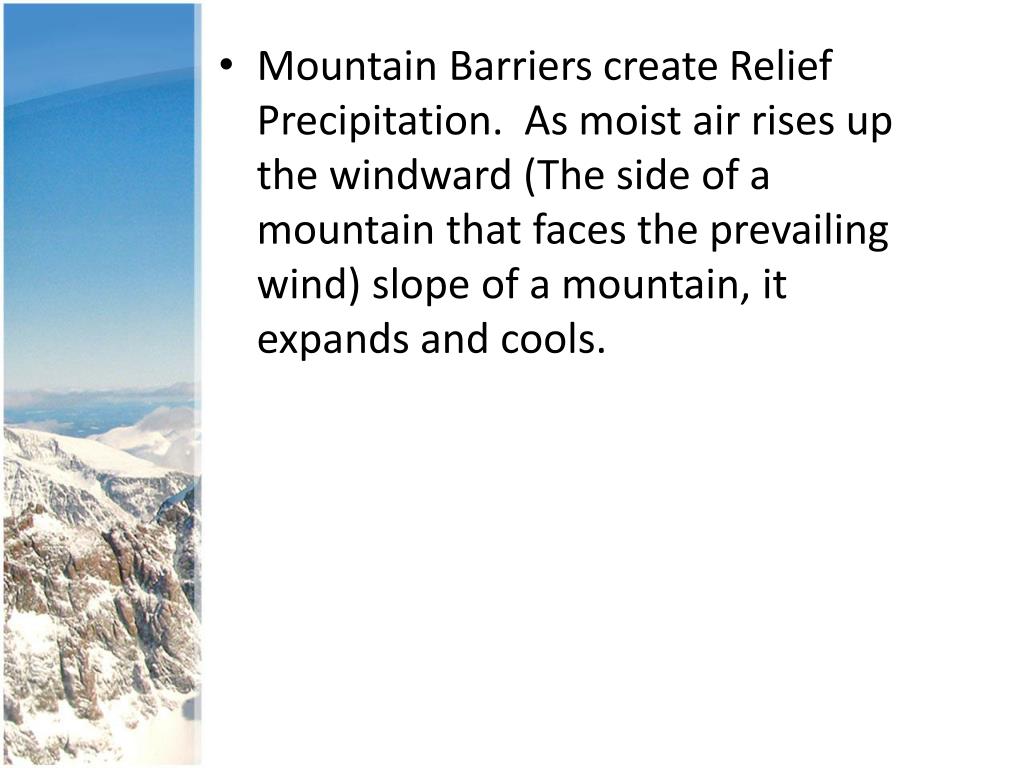 • Mountain Barriers create Relief Precipitation. As moist air rises up the windward (The side of a mountain that faces the prevailing wind) slope of a mountain, it expands and cools.